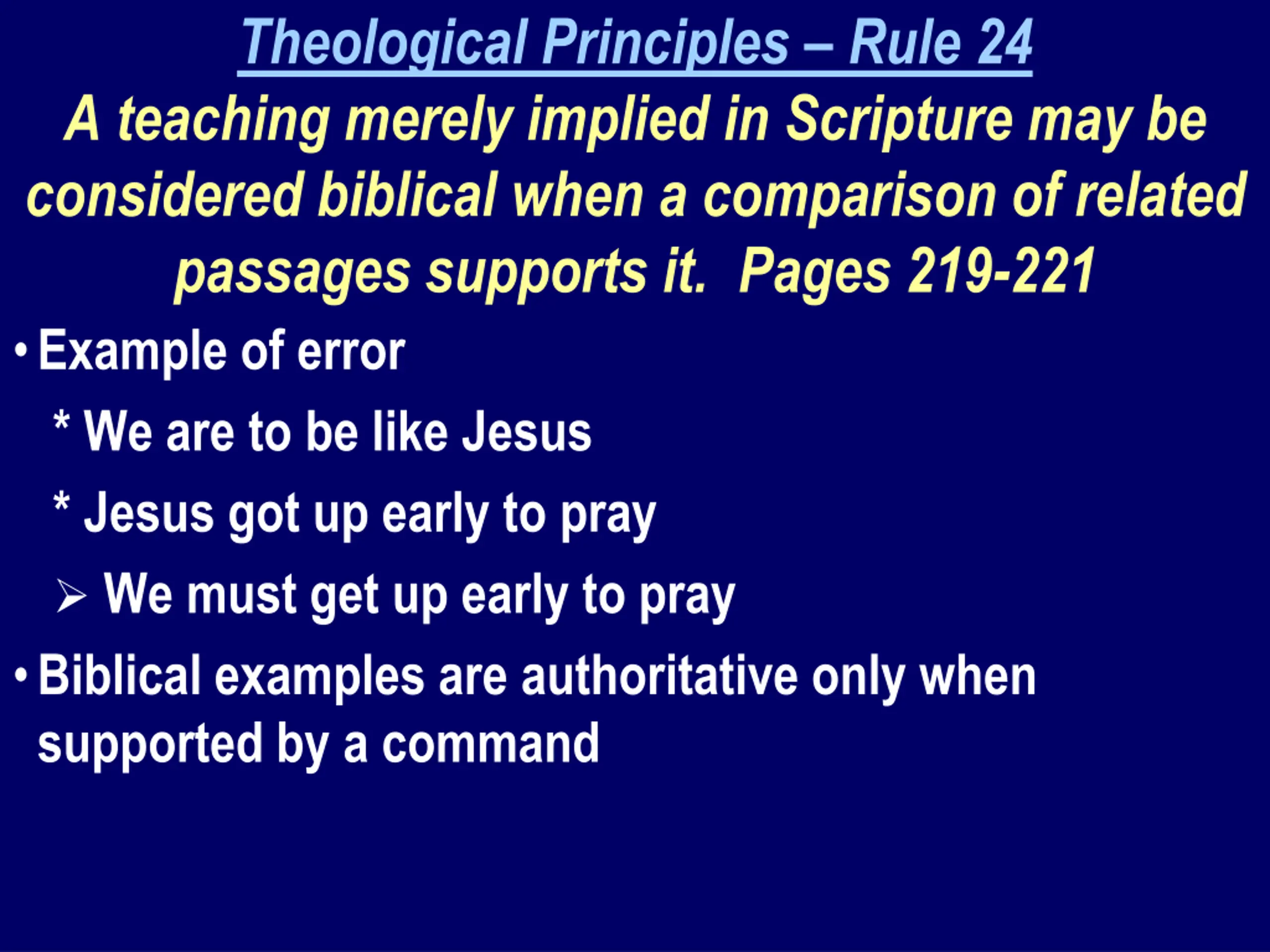 Theological Principles – Rule 24

A teaching merely implied in Scripture may be considered biblical when a comparison of related passages supports it.  Pages 219-221

• Example of error

* We are to be like Jesus

* Jesus got up early to pray

➢ We must get up early to pray

• Biblical examples are authoritative only when supported by a command